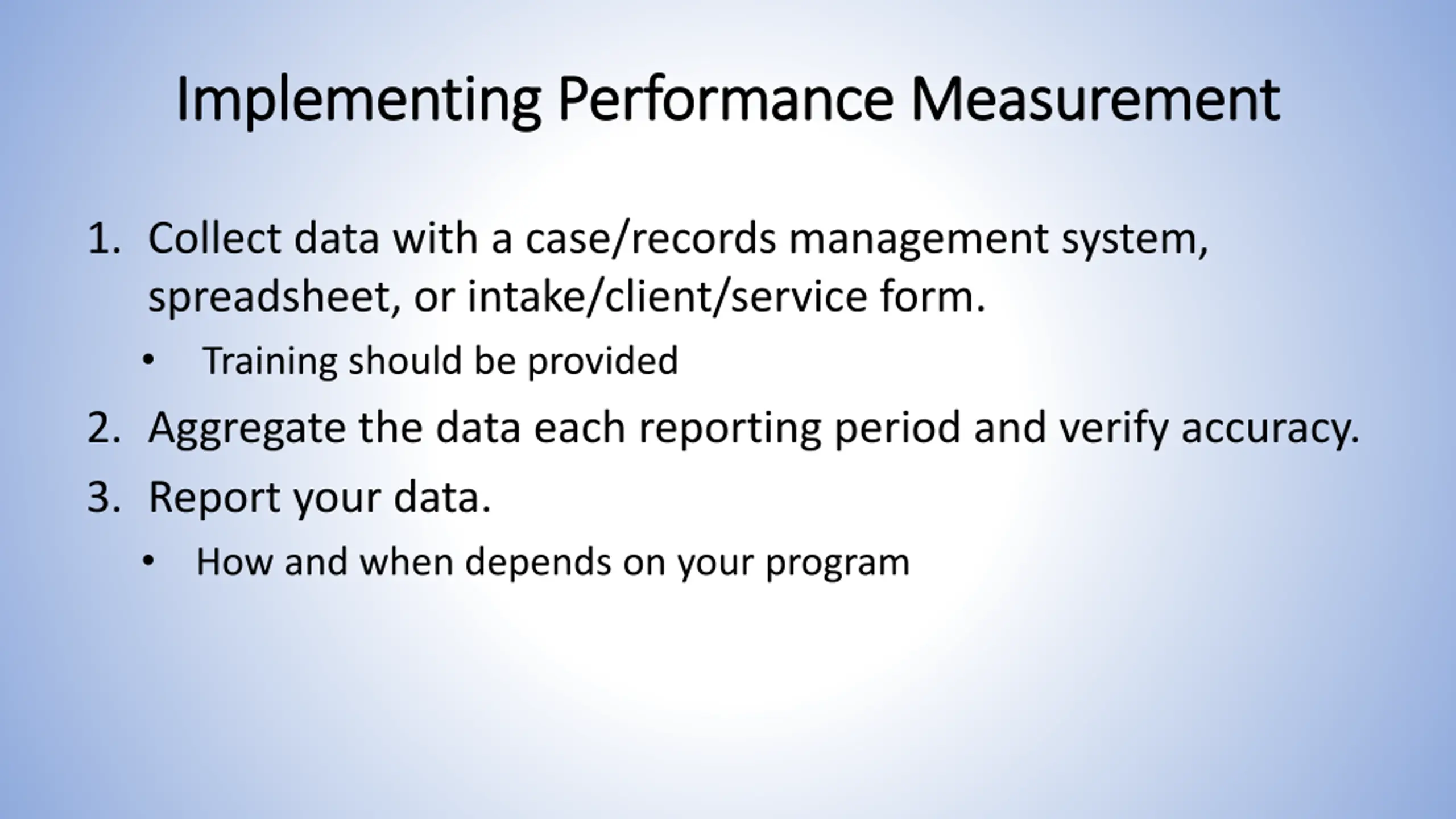 Implementing Performance Measurement

1. Collect data with a case/records management system, spreadsheet, or intake/client/service form.
   • Training should be provided
2. Aggregate the data each reporting period and verify accuracy.
3. Report your data.
   • How and when depends on your program